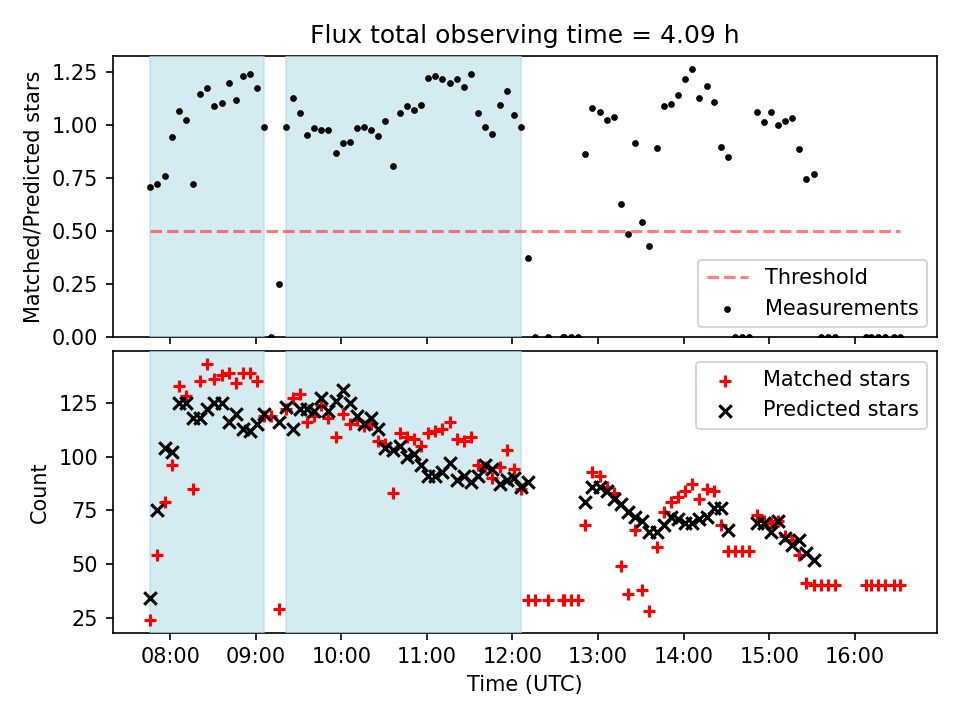 Flux total observing time = 4.09 h

Matched/Predicted stars

1.25
1.00
0.75
0.50
0.25
0.00

Threshold
Measurements

Count

125
100
75
50
25

Matched stars
Predicted stars

08:00
09:00
10:00
11:00
12:00
13:00
14:00
15:00
16:00

Time (UTC)